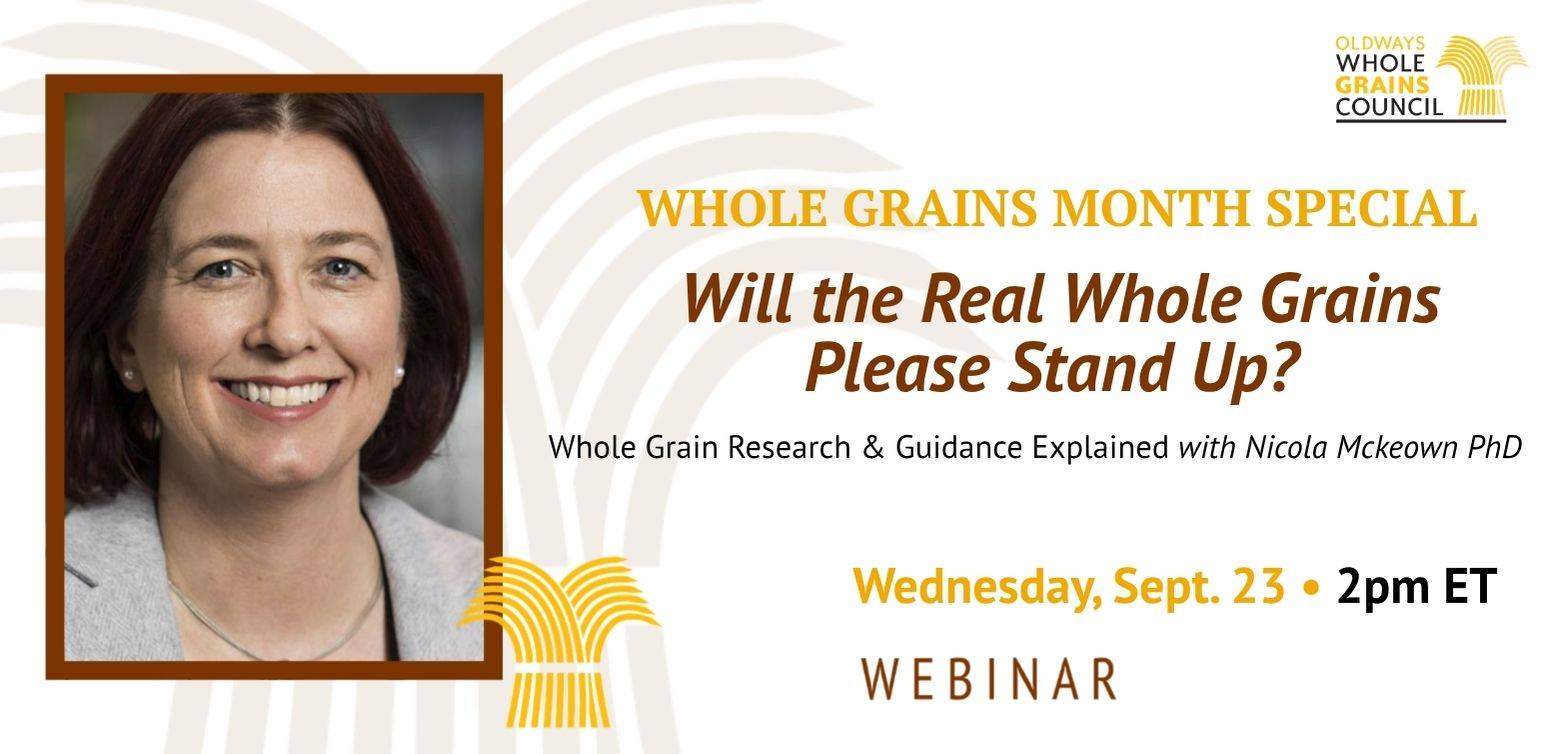 OLDWAYS WHOLE GRAINS COUNCIL

WHOLE GRAINS MONTH SPECIAL

Will the Real Whole Grains Please Stand Up?

Whole Grain Research & Guidance Explained with Nicola Mckeown PhD

Wednesday, Sept. 23 • 2pm ET

WEBINAR